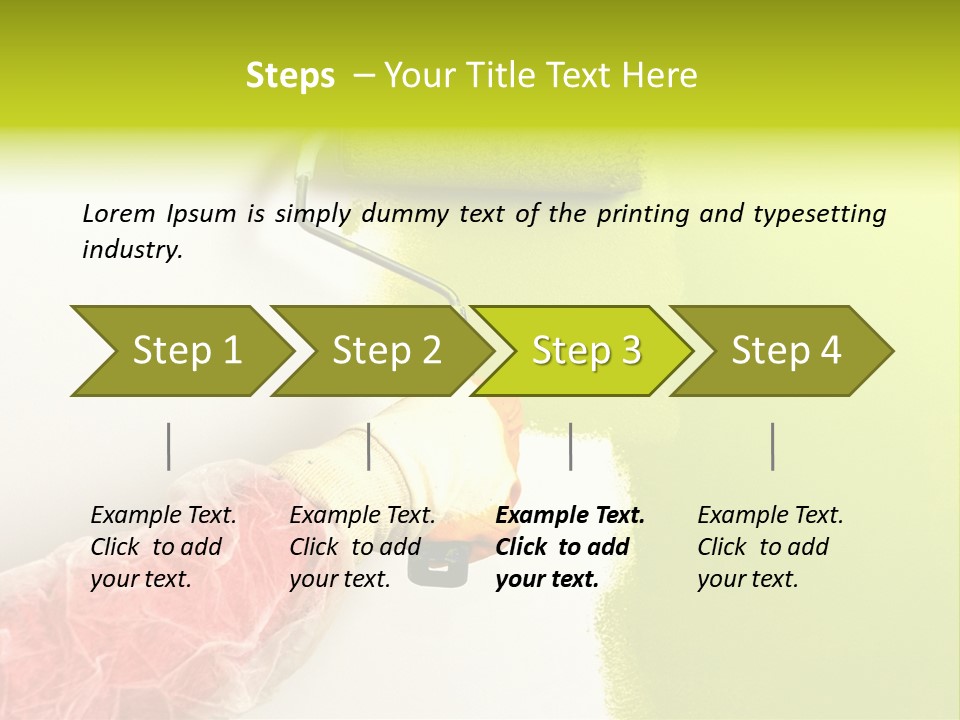 Steps – Your Title Text Here

Lorem Ipsum is simply dummy text of the printing and typesetting industry.

Step 1

Step 2

Step 3

Step 4

Example Text. Click to add your text.

Example Text. Click to add your text.

Example Text. Click to add your text.

Example Text. Click to add your text.